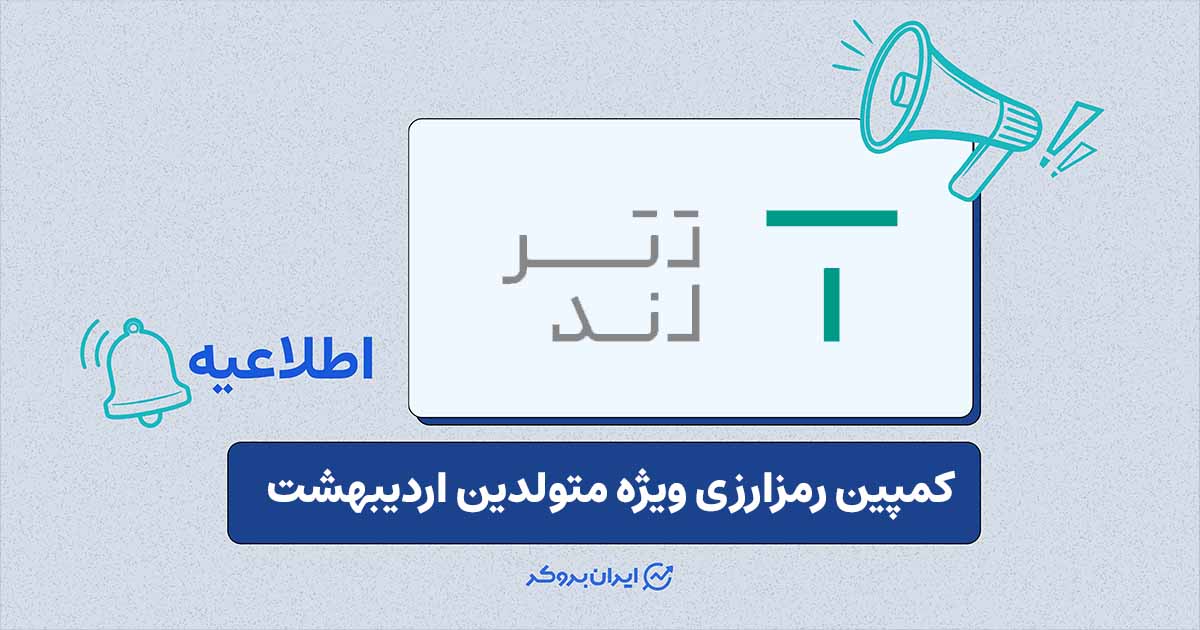 تتر
لند

اطلاعیه

کمپین رمزارزی ویژه متولدین اردیبهشت

ایران بروکر